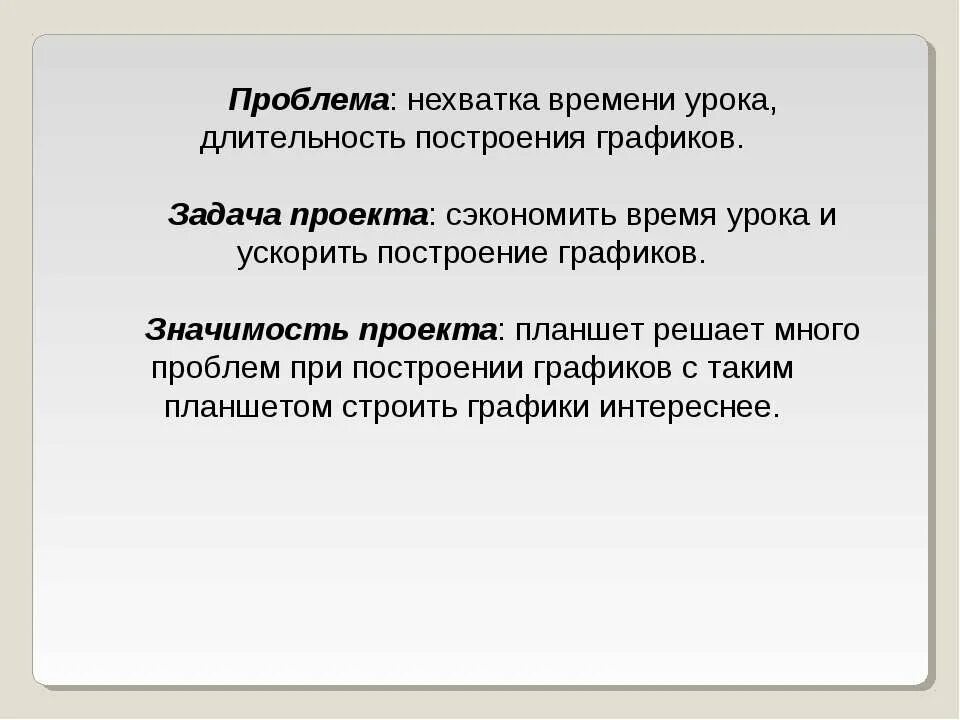 Проблема: нехватка времени урока, длительность построения графиков.

Задача проекта: сэкономить время урока и ускорить построение графиков.

Значимость проекта: планшет решает много проблем при построении графиков с таким планшетом строить графики интереснее.